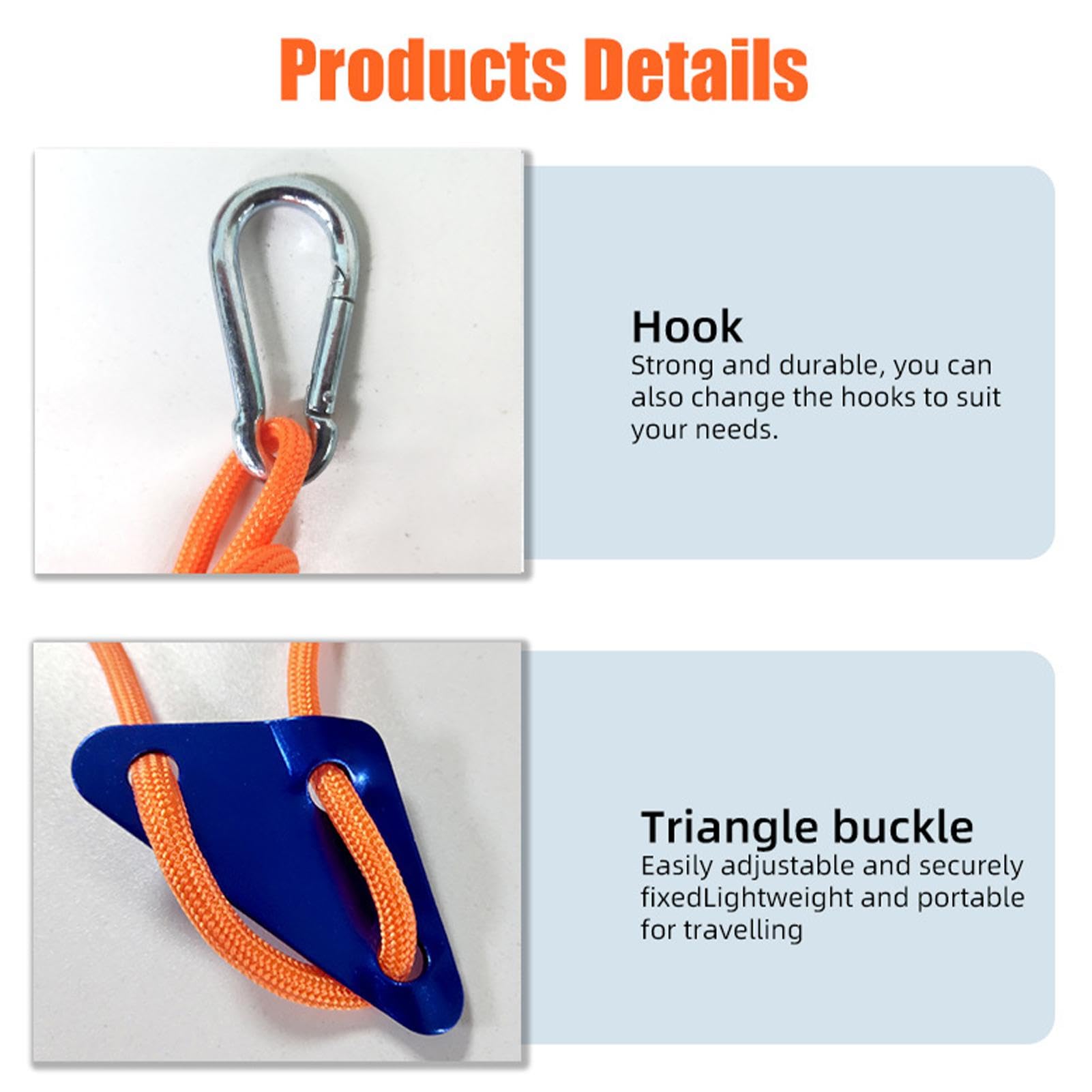 Products Details

Hook
Strong and durable, you can also change the hooks to suit your needs.

Triangle buckle
Easily adjustable and securely fixedLightweight and portable for travelling